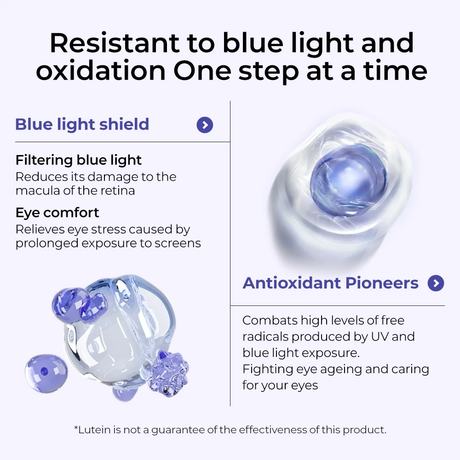 Resistant to blue light and oxidation One step at a time

Blue light shield

Filtering blue light
Reduces its damage to the macula of the retina

Eye comfort
Relieves eye stress caused by prolonged exposure to screens

Antioxidant Pioneers

Combats high levels of free radicals produced by UV and blue light exposure.
Fighting eye ageing and caring for your eyes

*Lutein is not a guarantee of the effectiveness of this product.